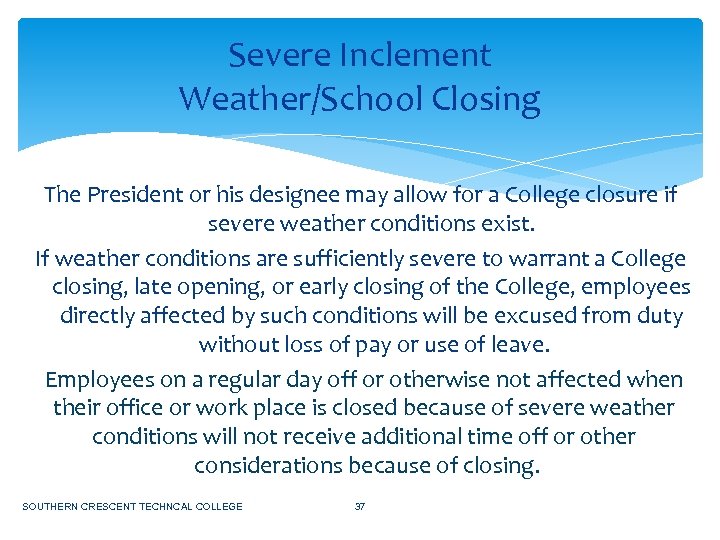 Severe Inclement Weather/School Closing

The President or his designee may allow for a College closure if severe weather conditions exist.

If weather conditions are sufficiently severe to warrant a College closing, late opening, or early closing of the College, employees directly affected by such conditions will be excused from duty without loss of pay or use of leave.

Employees on a regular day off or otherwise not affected when their office or work place is closed because of severe weather conditions will not receive additional time off or other considerations because of closing.

SOUTHERN CRESCENT TECHNCAL COLLEGE

37